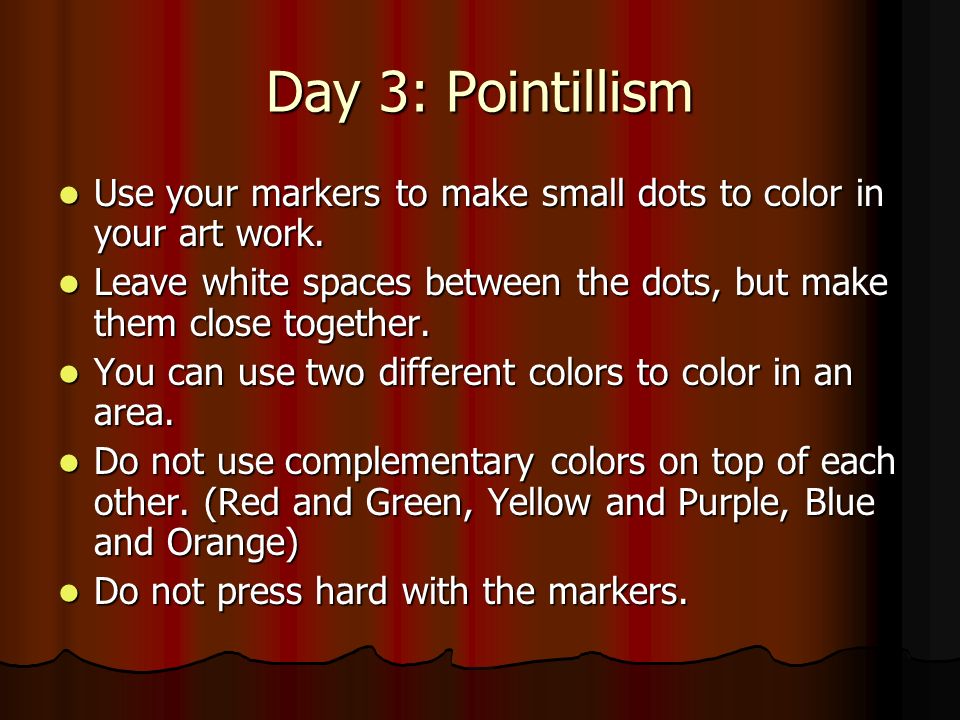 Day 3: Pointillism

- Use your markers to make small dots to color in your art work.
- Leave white spaces between the dots, but make them close together.
- You can use two different colors to color in an area.
- Do not use complementary colors on top of each other. (Red and Green, Yellow and Purple, Blue and Orange)
- Do not press hard with the markers.